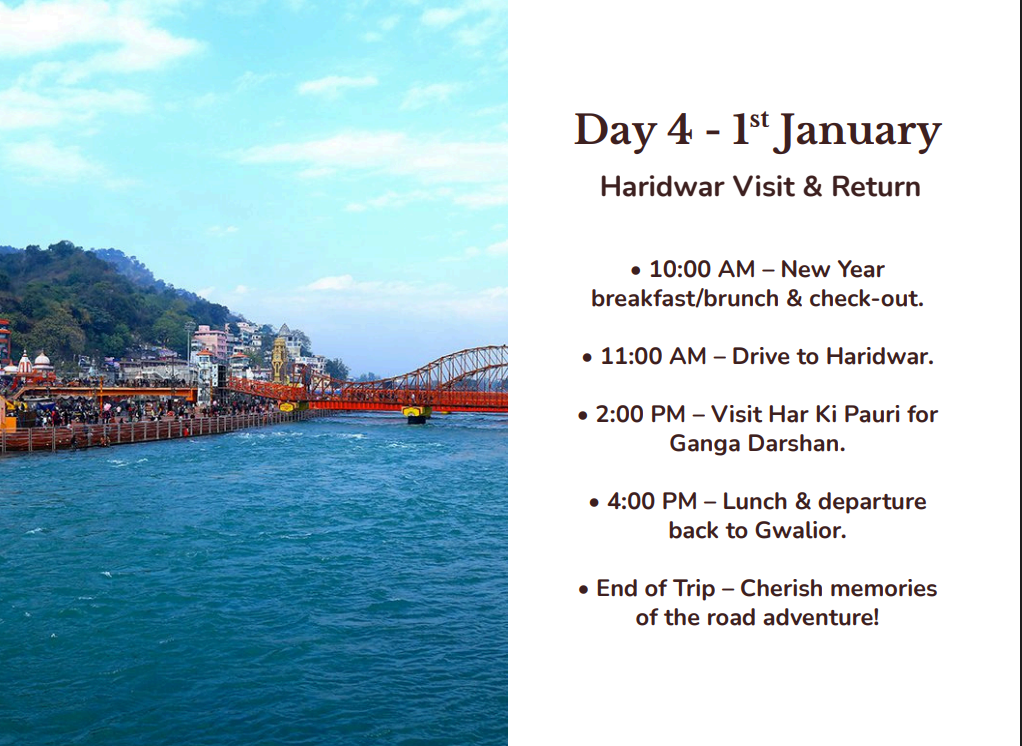 Day 4 - 1$^{st}$ January

Haridwar Visit & Return

• 10:00 AM – New Year breakfast/brunch & check-out.

• 11:00 AM – Drive to Haridwar.

• 2:00 PM – Visit Har Ki Pauri for Ganga Darshan.

• 4:00 PM – Lunch & departure back to Gwalior.

• End of Trip – Cherish memories of the road adventure!